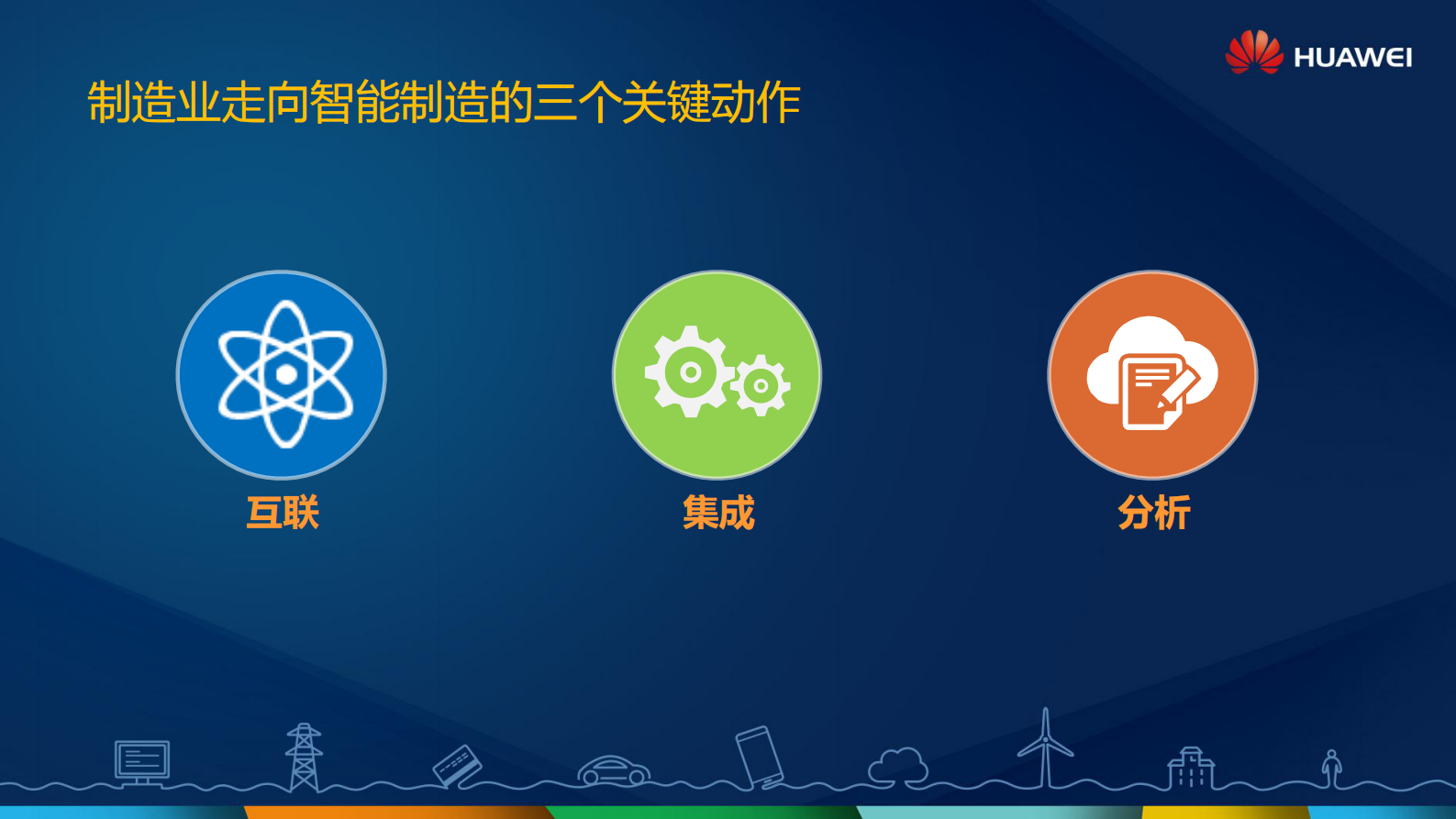 HUAWEI

制造业走向智能制造的三个关键动作

互联

集成

分析